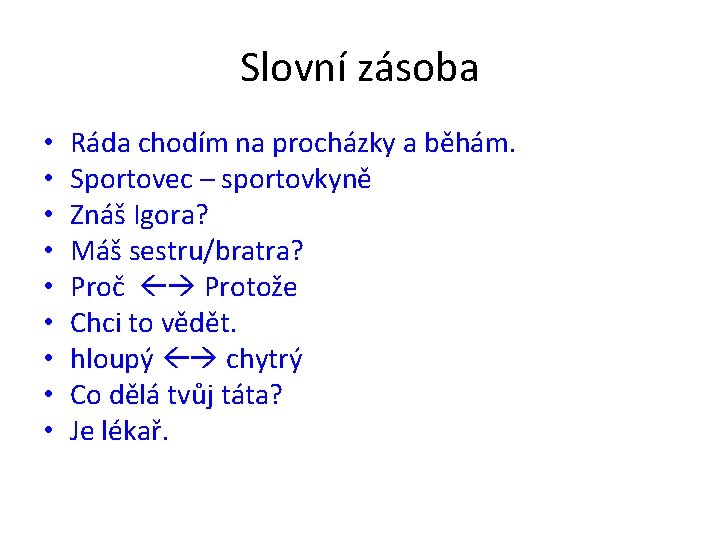 Slovní zásoba

• Ráda chodím na procházky a běhám.
• Sportovec – sportovkyně
• Znáš Igora?
• Máš sestru/bratra?
• Proč ←→ Protože
• Chci to vědět.
• hloupý ←→ chytrý
• Co dělá tvůj táta?
• Je lékař.